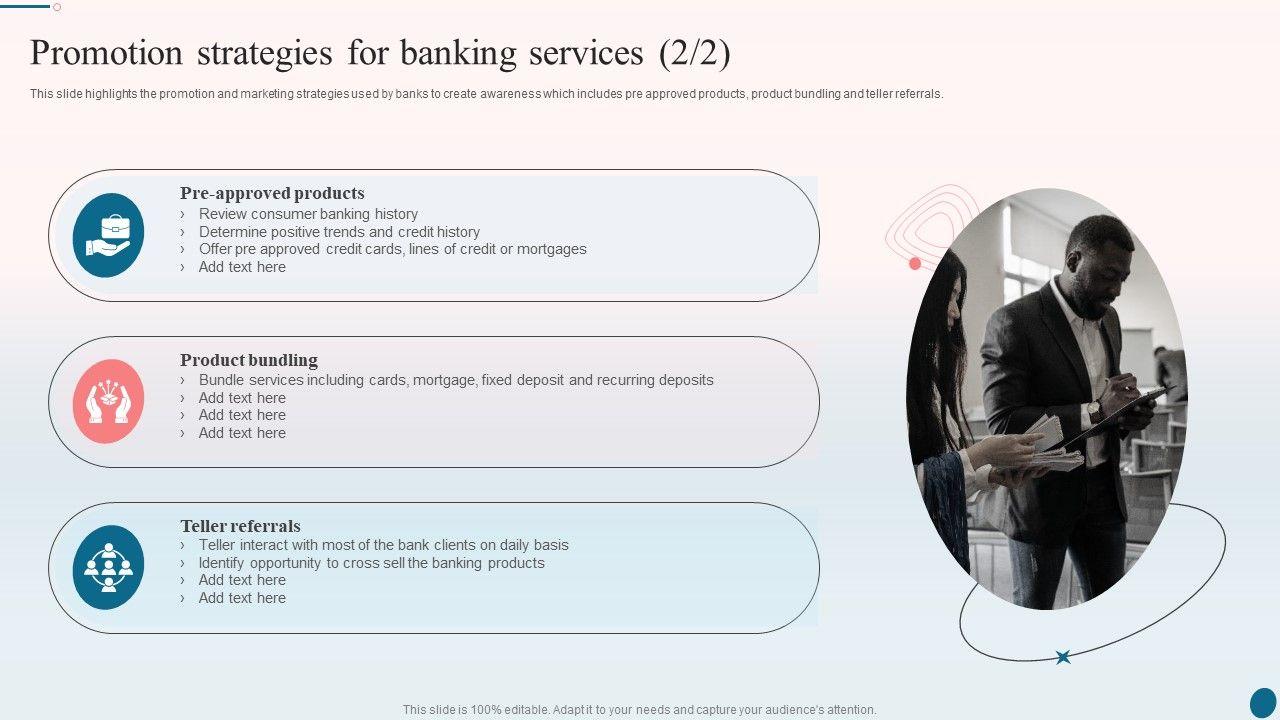 Promotion strategies for banking services (2/2)

This slide highlights the promotion and marketing strategies used by banks to create awareness which includes pre approved products, product bundling and teller referrals.

Pre-approved products
› Review consumer banking history
› Determine positive trends and credit history
› Offer pre approved credit cards, lines of credit or mortgages
› Add text here

Product bundling
› Bundle services including cards, mortgage, fixed deposit and recurring deposits
› Add text here
› Add text here
› Add text here

Teller referrals
› Teller interact with most of the bank clients on daily basis
› Identify opportunity to cross sell the banking products
› Add text here
› Add text here

This slide is 100% editable. Adapt it to your needs and capture your audience's attention.